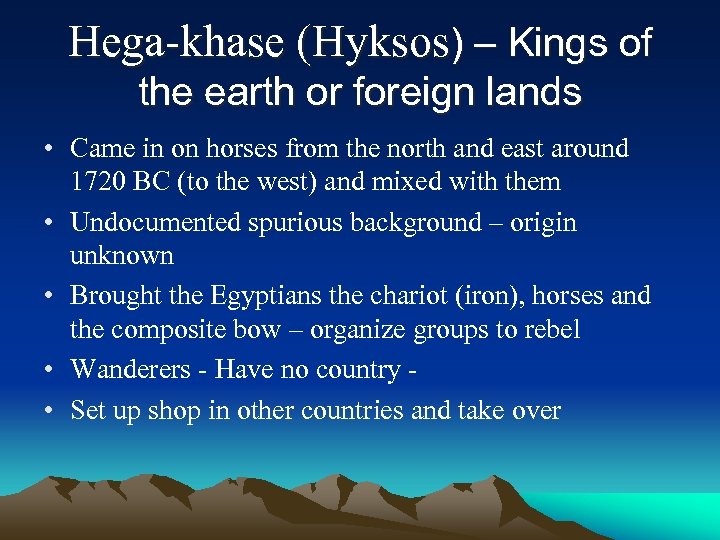 Hega-khase (Hyksos) – Kings of the earth or foreign lands

• Came in on horses from the north and east around 1720 BC (to the west) and mixed with them
• Undocumented spurious background – origin unknown
• Brought the Egyptians the chariot (iron), horses and the composite bow – organize groups to rebel
• Wanderers - Have no country -
• Set up shop in other countries and take over